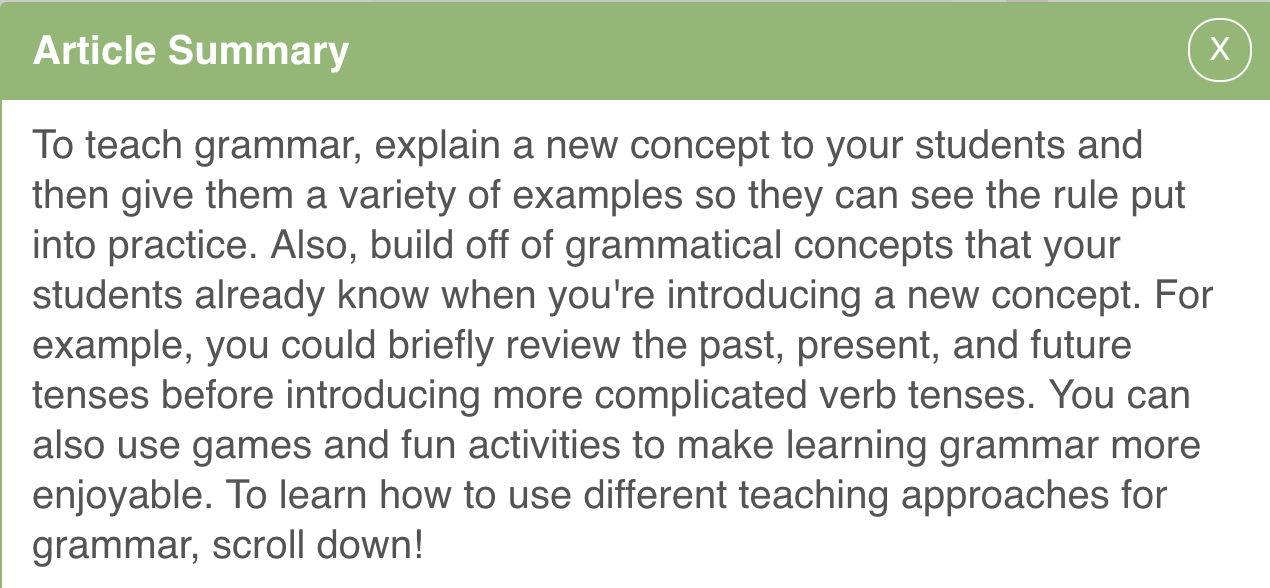 Article Summary

X

To teach grammar, explain a new concept to your students and then give them a variety of examples so they can see the rule put into practice. Also, build off of grammatical concepts that your students already know when you're introducing a new concept. For example, you could briefly review the past, present, and future tenses before introducing more complicated verb tenses. You can also use games and fun activities to make learning grammar more enjoyable. To learn how to use different teaching approaches for grammar, scroll down!